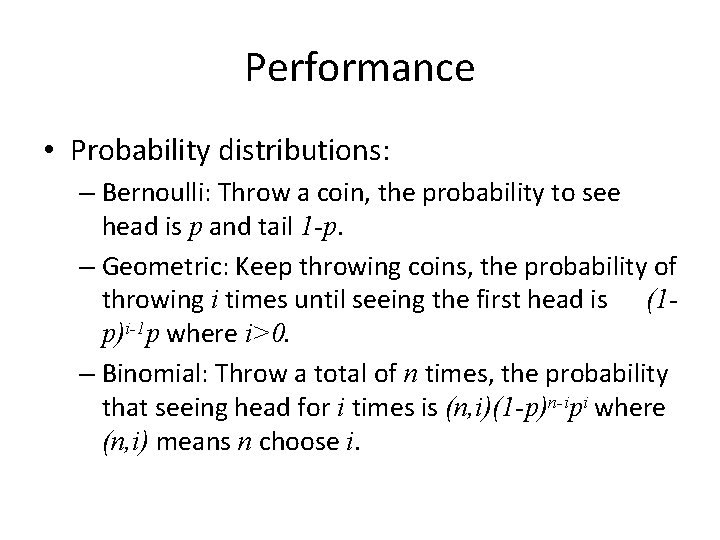 Performance

• Probability distributions:

– Bernoulli: Throw a coin, the probability to see head is $p$ and tail $1-p$.

– Geometric: Keep throwing coins, the probability of throwing $i$ times until seeing the first head is $(1-p)^{i-1}p$ where $i>0$.

– Binomial: Throw a total of $n$ times, the probability that seeing head for $i$ times is $(n,i)(1-p)^{n-i}p^i$ where $(n,i)$ means $n$ choose $i$.